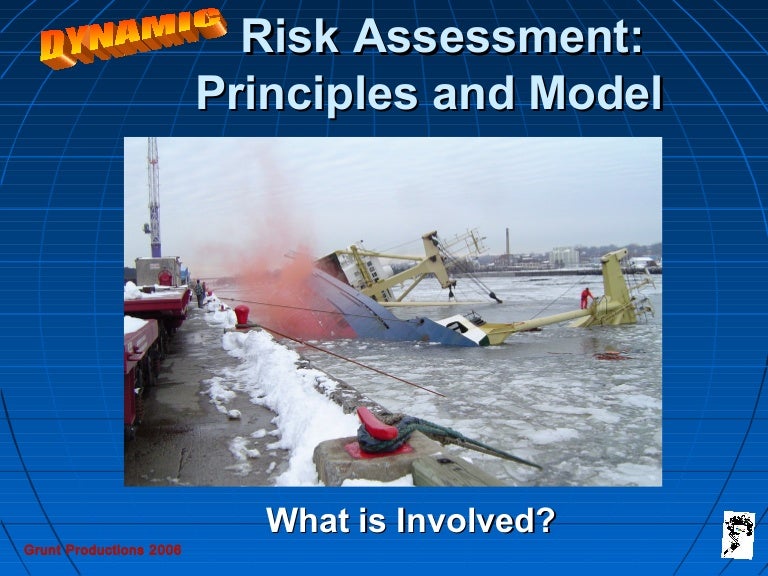 DYNAMIC Risk Assessment: Principles and Model

What is Involved?

Grunt Productions 2006